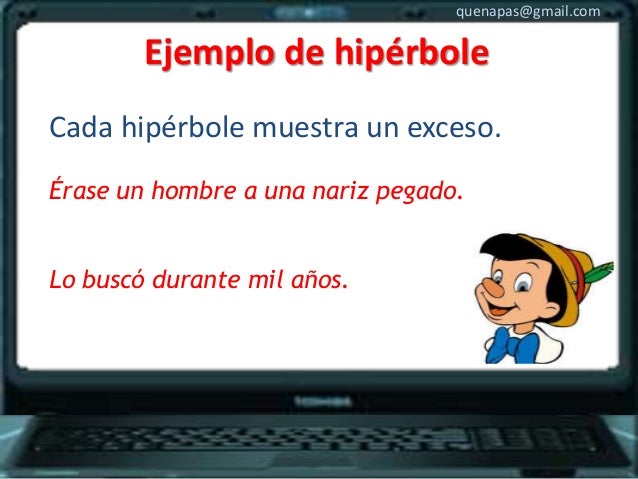 quenapas@gmail.com

Ejemplo de hipérbole

Cada hipérbole muestra un exceso.

Érase un hombre a una nariz pegado.

Lo buscó durante mil años.

TOSHIBA